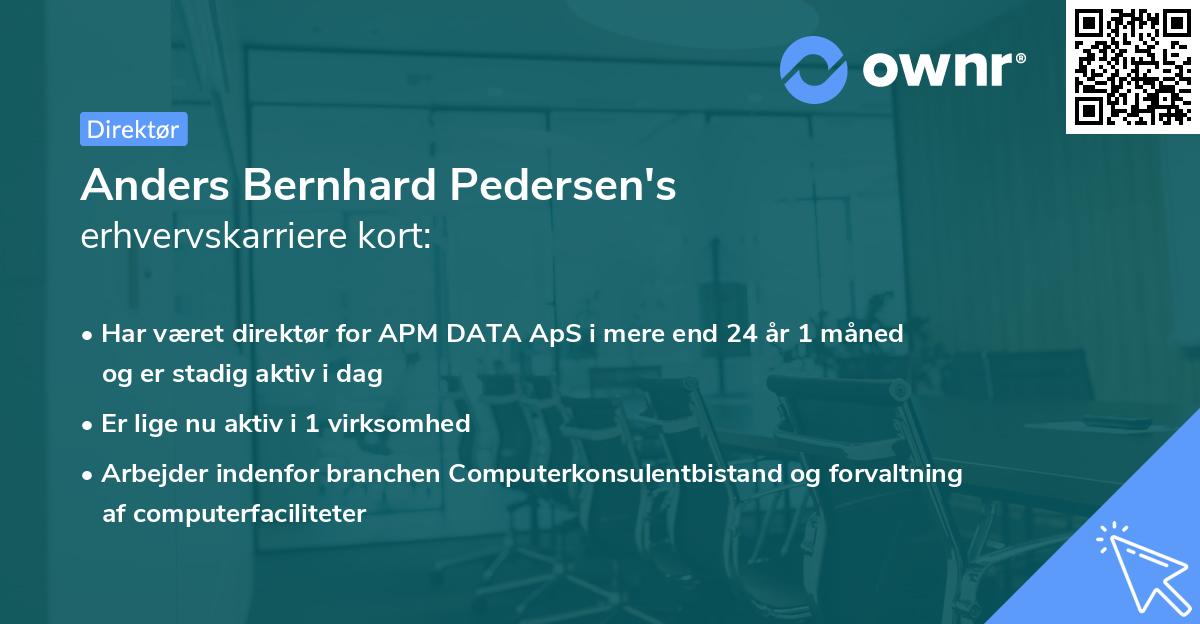 ownr®

Direktør

Anders Bernhard Pedersen's
erhvervskarriere kort:

• Har været direktør for APM DATA ApS i mere end 24 år 1 måned og er stadig aktiv i dag

• Er lige nu aktiv i 1 virksomhed

• Arbejder indenfor branchen Computerkonsulentbistand og forvaltning af computerfaciliteter